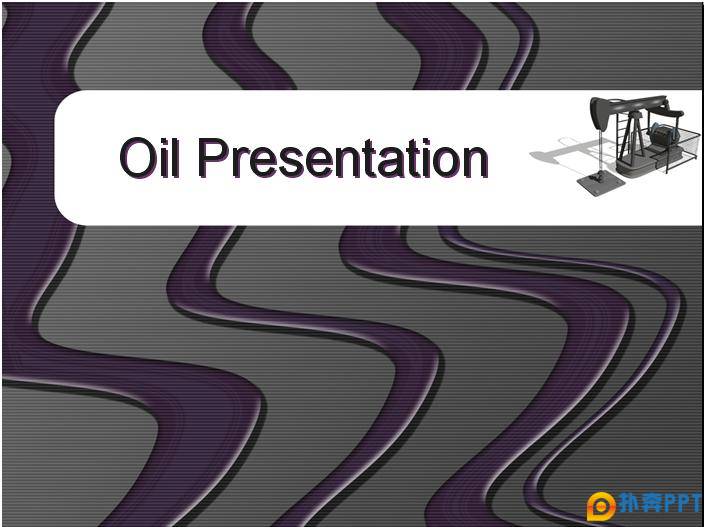 Oil Presentation

扑奔PPT